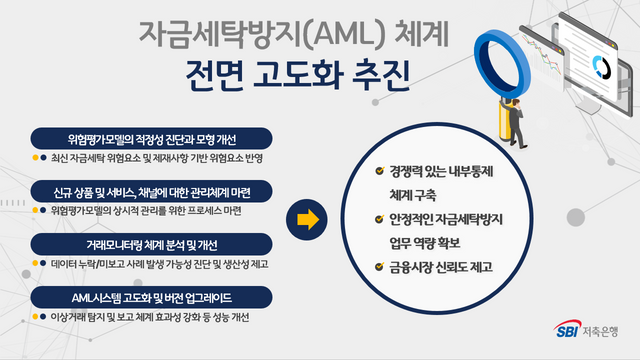 자금세탁방지(AML) 체계
전면 고도화 추진

위험평가모델의 적정성 진단과 모형 개선
최신 자금세탁 위험요소 및 제재사항 기반 위험요소 반영

신규 상품 및 서비스, 채널에 대한 관리체계 마련
위험평가모델의 상시적 관리를 위한 프로세스 마련

거래모니터링 체계 분석 및 개선
데이터 누락/미보고 사례 발생 가능성 진단 및 생산성 제고

AML시스템 고도화 및 버전 업그레이드
이상거래 탐지 및 보고 체계 효과성 강화 등 성능 개선

경쟁력 있는 내부통제 체계 구축
안정적인 자금세탁방지 업무 역량 확보
금융시장 신뢰도 제고

SBI 저축은행